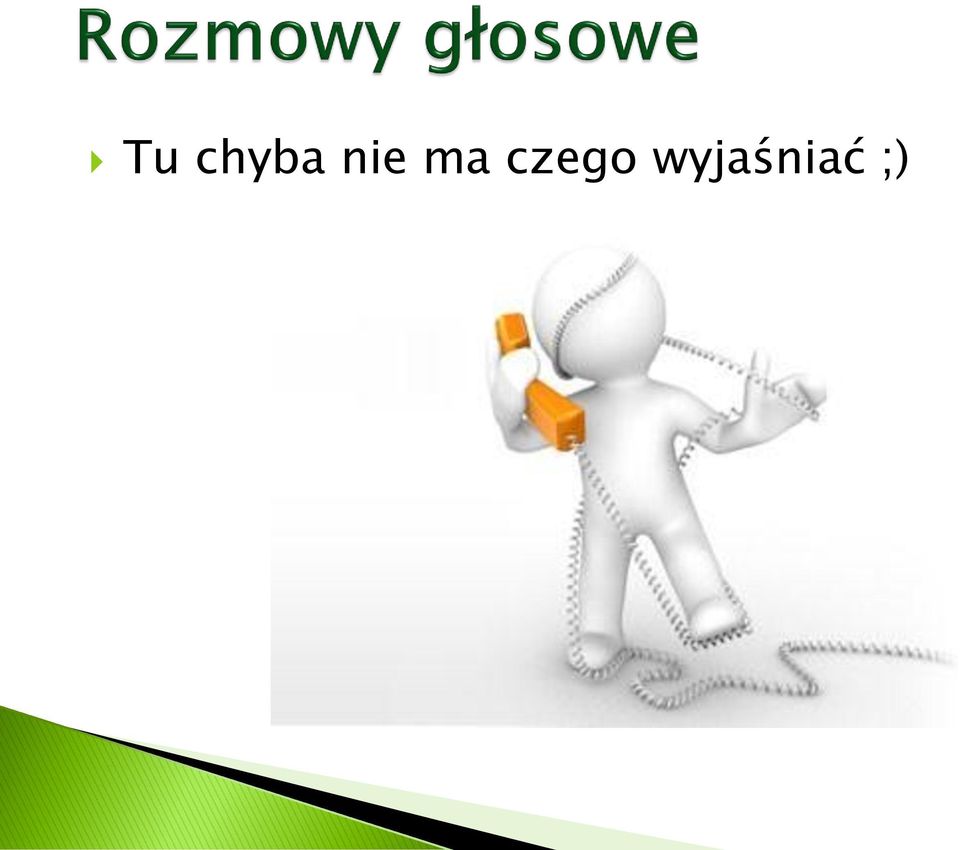 Rozmowy głosowe

Tu chyba nie ma czego wyjaśniać ;)